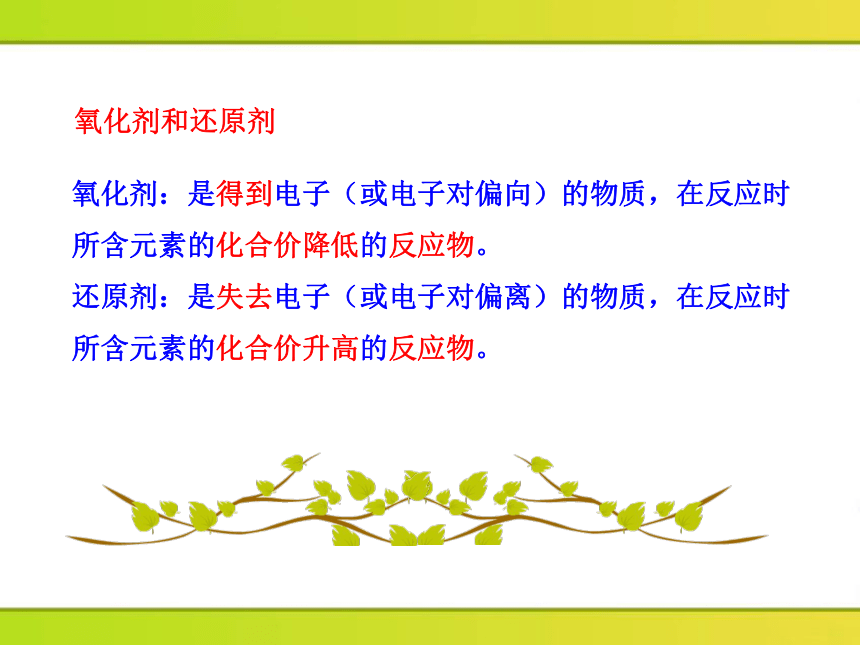 氧化剂和还原剂

氧化剂：是得到电子（或电子对偏向）的物质，在反应时所含元素的化合价降低的反应物。

还原剂：是失去电子（或电子对偏离）的物质，在反应时所含元素的化合价升高的反应物。